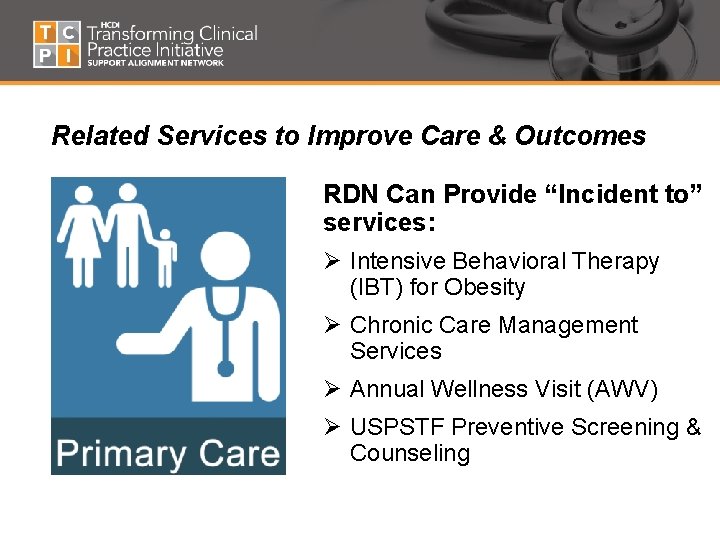 T C
P I
HCDI
Transforming Clinical Practice Initiative
SUPPORT ALIGNMENT NETWORK

Related Services to Improve Care & Outcomes

Primary Care

RDN Can Provide “Incident to” services:

➢ Intensive Behavioral Therapy (IBT) for Obesity

➢ Chronic Care Management Services

➢ Annual Wellness Visit (AWV)

➢ USPSTF Preventive Screening & Counseling